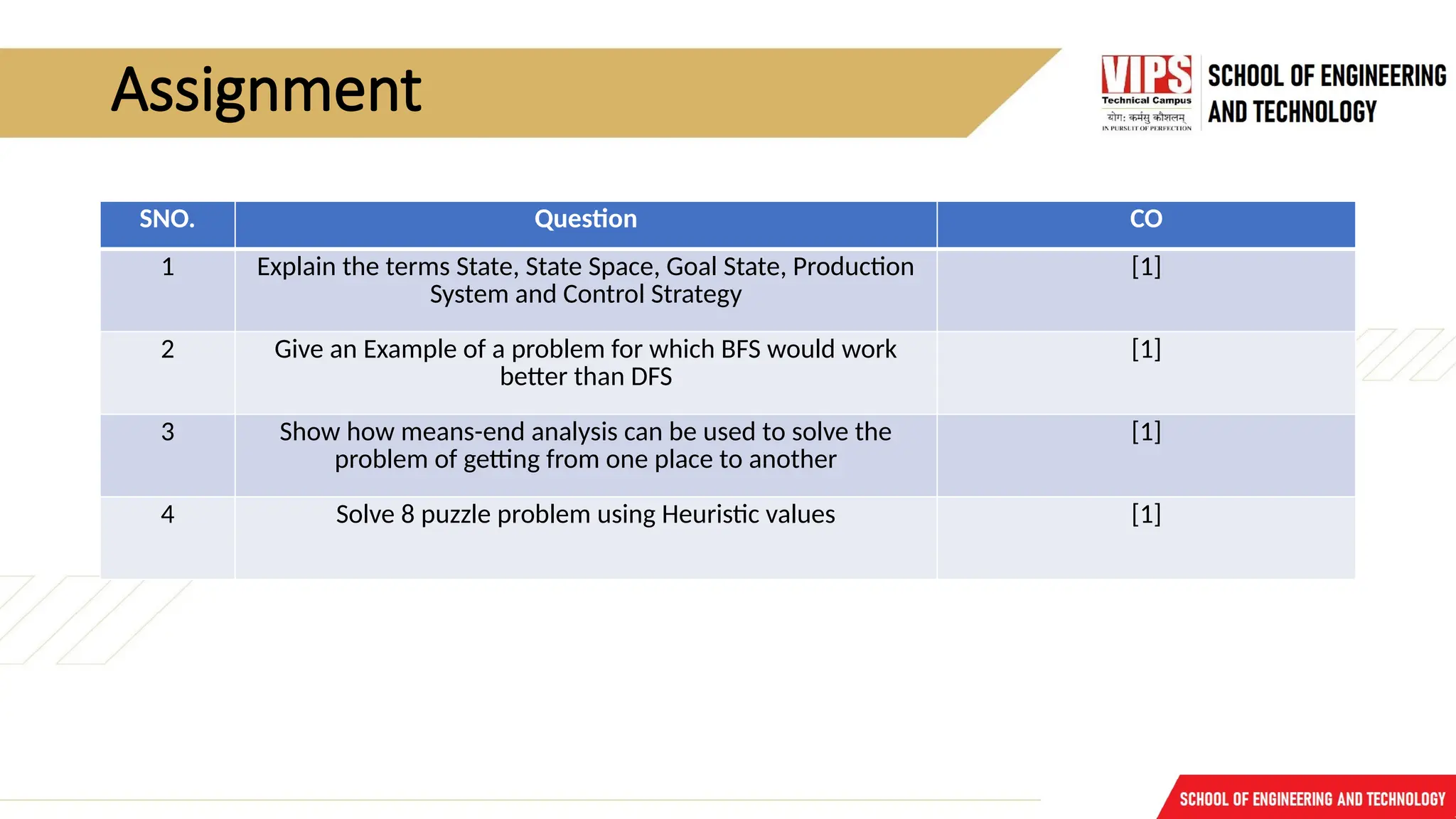 Assignment

VIPS Technical Campus
योग: कर्मसु कौशलम्
IN PURSUIT OF PERFECTION

SCHOOL OF ENGINEERING AND TECHNOLOGY

| SNO. | Question | CO |
|---|---|---|
| 1 | Explain the terms State, State Space, Goal State, Production System and Control Strategy | [1] |
| 2 | Give an Example of a problem for which BFS would work better than DFS | [1] |
| 3 | Show how means-end analysis can be used to solve the problem of getting from one place to another | [1] |
| 4 | Solve 8 puzzle problem using Heuristic values | [1] |

SCHOOL OF ENGINEERING AND TECHNOLOGY